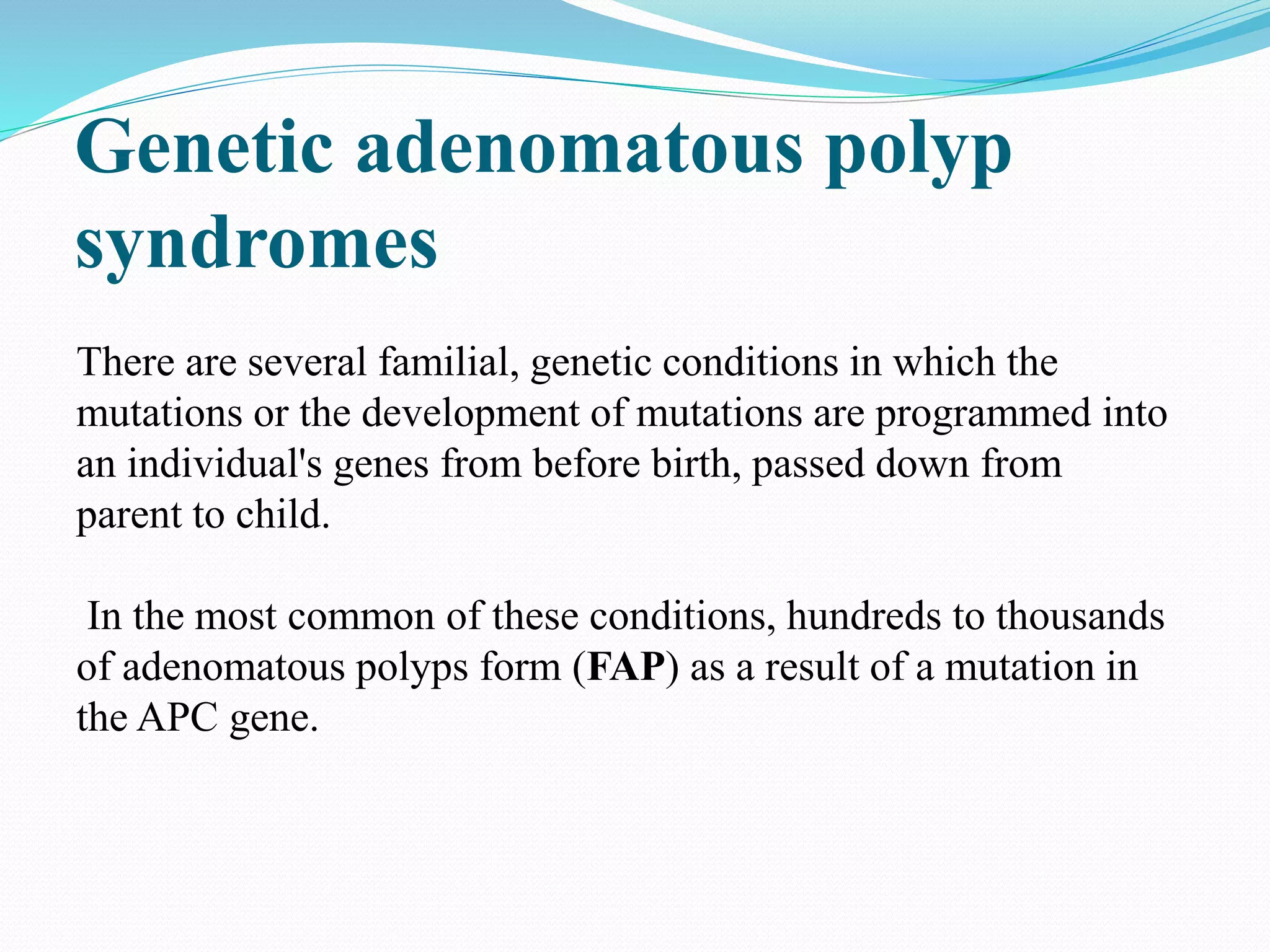 Genetic adenomatous polyp syndromes

There are several familial, genetic conditions in which the mutations or the development of mutations are programmed into an individual's genes from before birth, passed down from parent to child.

In the most common of these conditions, hundreds to thousands of adenomatous polyps form (FAP) as a result of a mutation in the APC gene.